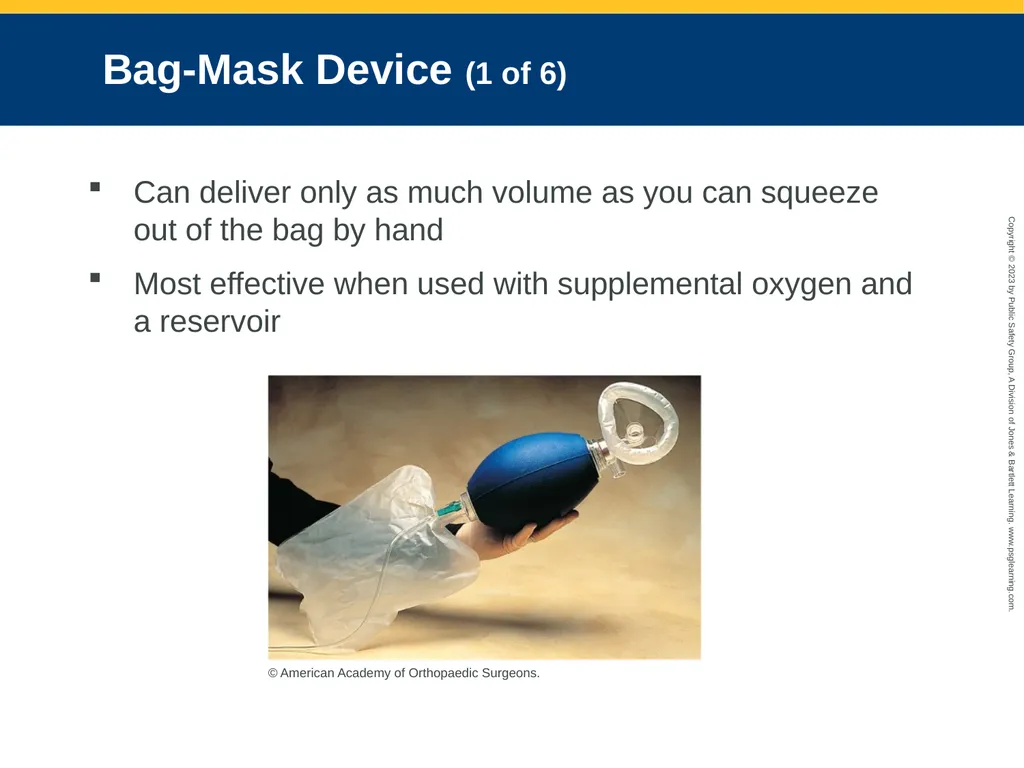 Bag-Mask Device (1 of 6)

▪ Can deliver only as much volume as you can squeeze out of the bag by hand

▪ Most effective when used with supplemental oxygen and a reservoir

© American Academy of Orthopaedic Surgeons.

Copyright © 2023 by Public Safety Group, A Division of Jones & Bartlett Learning. www.psglearning.com.